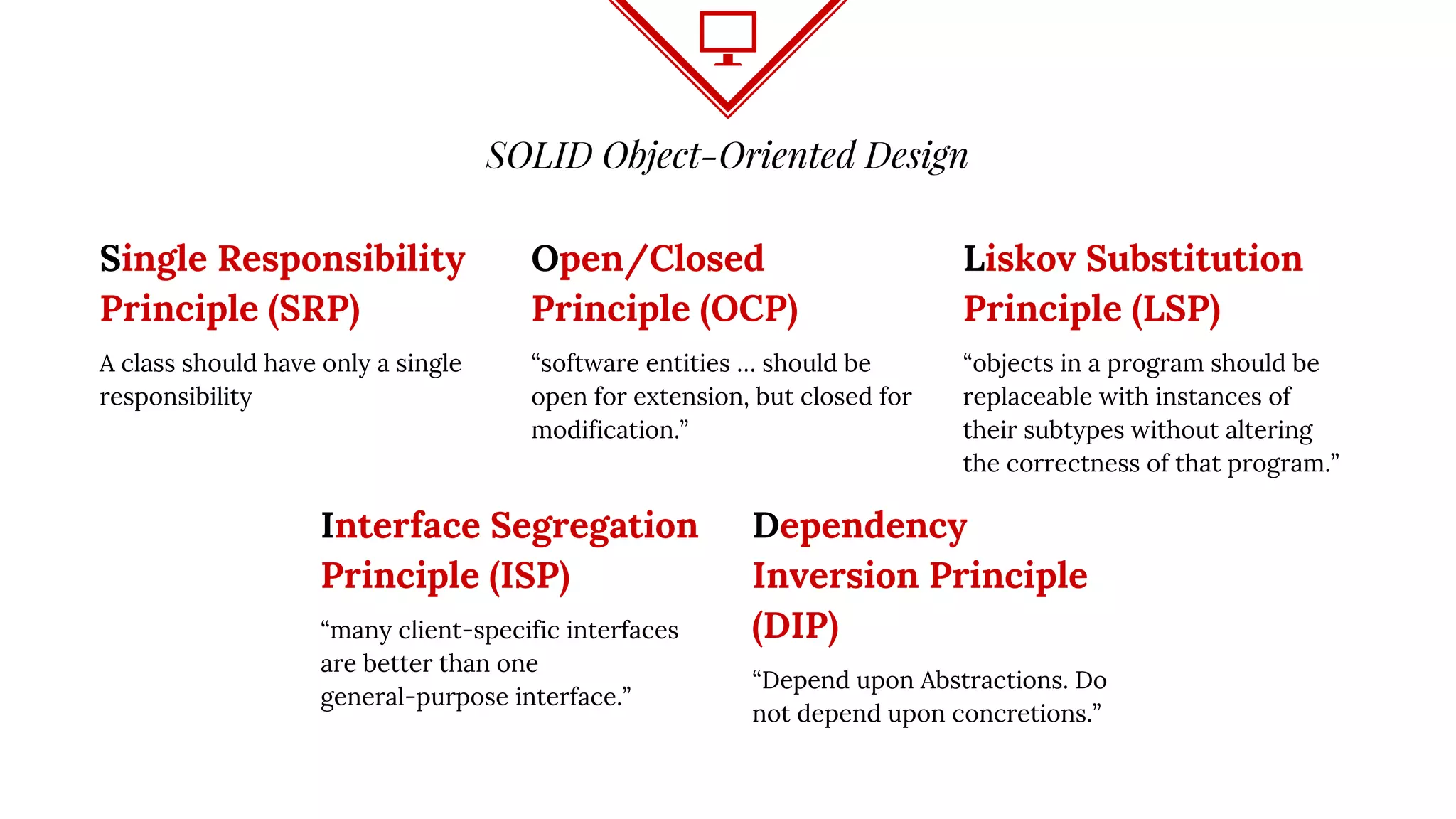 SOLID Object-Oriented Design

Single Responsibility Principle (SRP)

A class should have only a single responsibility

Open/Closed Principle (OCP)

“software entities … should be open for extension, but closed for modification.”

Liskov Substitution Principle (LSP)

“objects in a program should be replaceable with instances of their subtypes without altering the correctness of that program.”

Interface Segregation Principle (ISP)

“many client-specific interfaces are better than one general-purpose interface.”

Dependency Inversion Principle (DIP)

“Depend upon Abstractions. Do not depend upon concretions.”